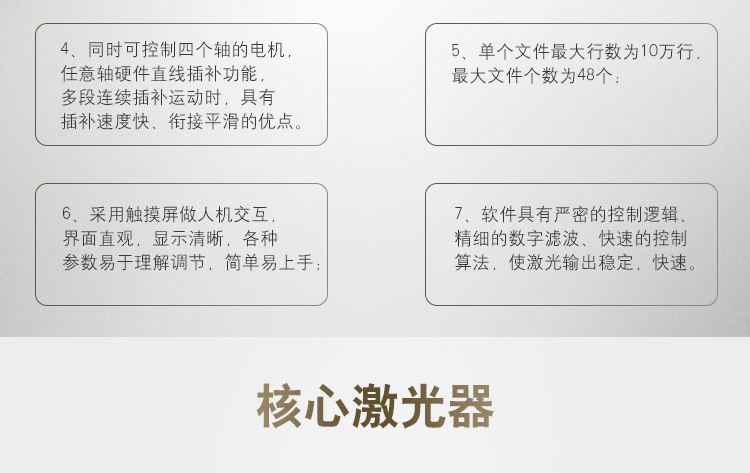 4、同时可控制四个轴的电机，任意轴硬件直线插补功能，多段连续插补运动时，具有插补速度快、衔接平滑的优点。

5、单个文件最大行数为10万行，最大文件个数为48个；

6、采用触摸屏做人机交互，界面直观，显示清晰，各种参数易于理解调节，简单易上手；

7、软件具有严密的控制逻辑、精细的数字滤波、快速的控制算法，使激光输出稳定，快速。

核心激光器